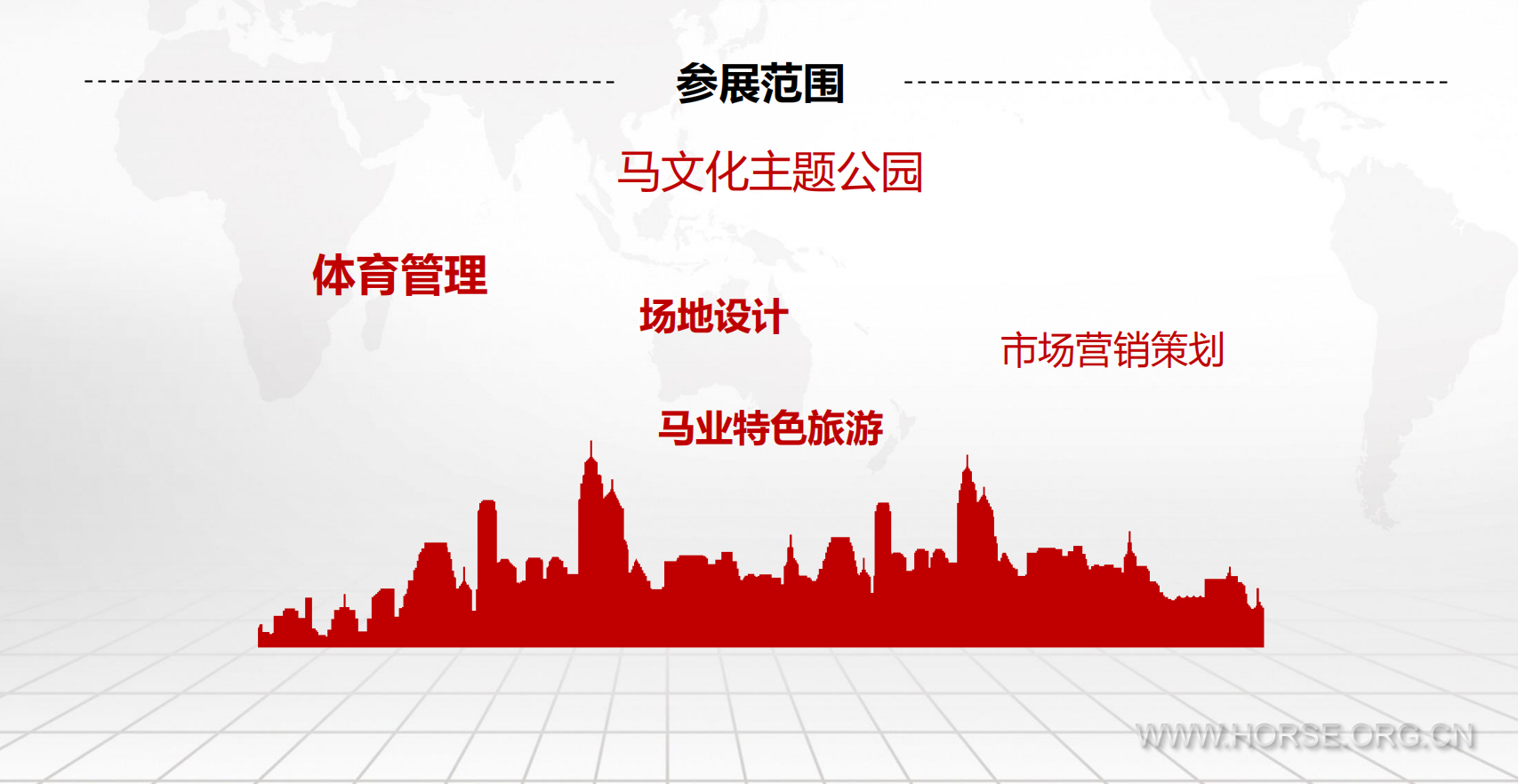 参展范围

马文化主题公园

体育管理

场地设计

市场营销策划

马业特色旅游

WWW.HORSE.ORG.CN